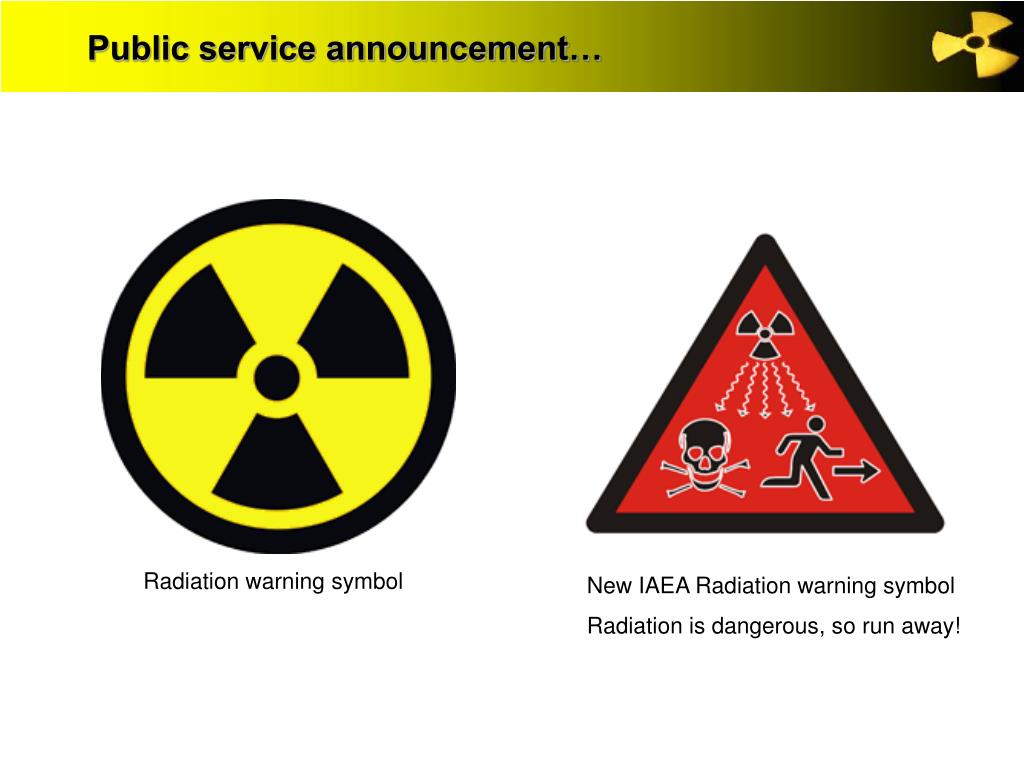 Public service announcement…

Radiation warning symbol

New IAEA Radiation warning symbol

Radiation is dangerous, so run away!